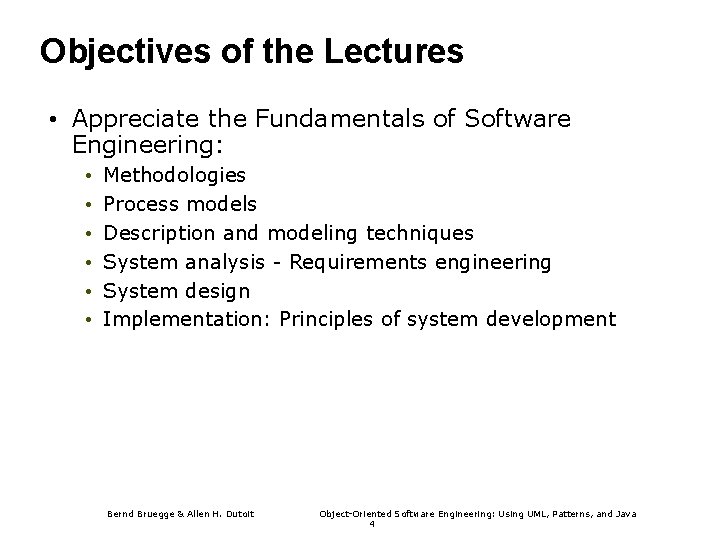 Objectives of the Lectures

• Appreciate the Fundamentals of Software Engineering:
  • Methodologies
  • Process models
  • Description and modeling techniques
  • System analysis - Requirements engineering
  • System design
  • Implementation: Principles of system development

Bernd Bruegge & Allen H. Dutoit

Object-Oriented Software Engineering: Using UML, Patterns, and Java

4